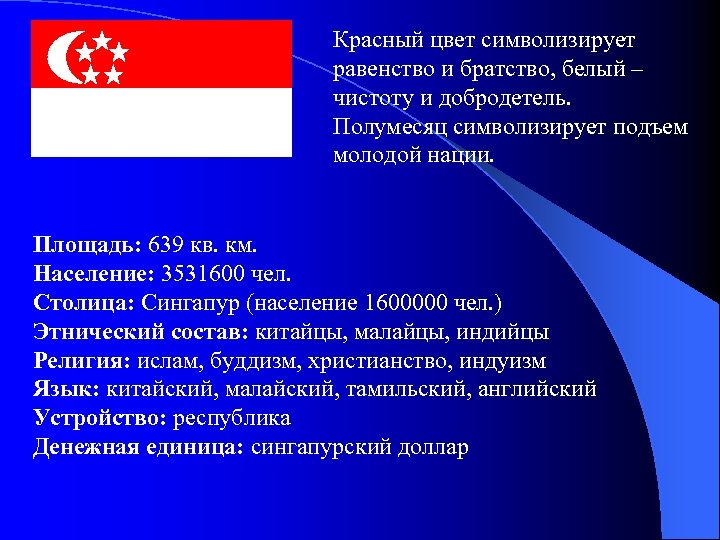 Красный цвет символизирует равенство и братство, белый – чистоту и добродетель. Полумесяц символизирует подъем молодой нации.

Площадь: 639 кв. км.
Население: 3531600 чел.
Столица: Сингапур (население 1600000 чел.)
Этнический состав: китайцы, малайцы, индийцы
Религия: ислам, буддизм, христианство, индуизм
Язык: китайский, малайский, тамильский, английский
Устройство: республика
Денежная единица: сингапурский доллар